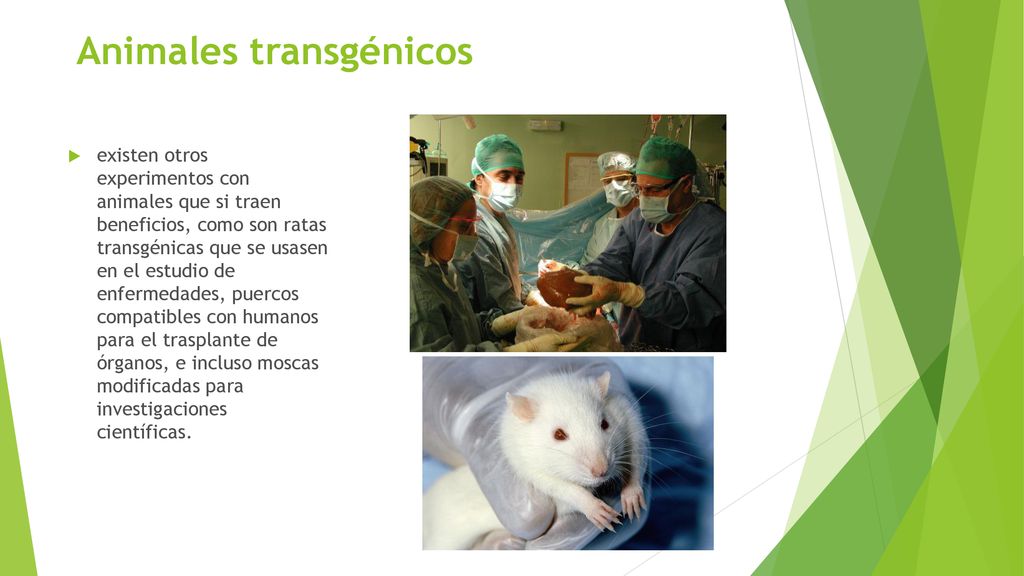 Animales transgénicos

existen otros experimentos con animales que si traen beneficios, como son ratas transgénicas que se usasen en el estudio de enfermedades, puercos compatibles con humanos para el trasplante de órganos, e incluso moscas modificadas para investigaciones científicas.